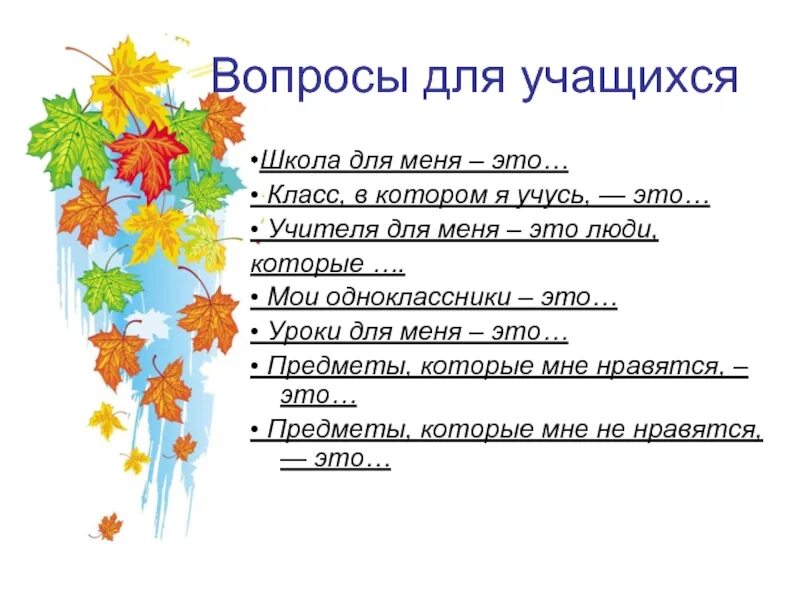 Вопросы для учащихся

•Школа для меня – это…
• Класс, в котором я учусь, — это…
• Учителя для меня – это люди, которые ….
• Мои одноклассники – это…
• Уроки для меня – это…
• Предметы, которые мне нравятся, – это…
• Предметы, которые мне не нравятся, — это…